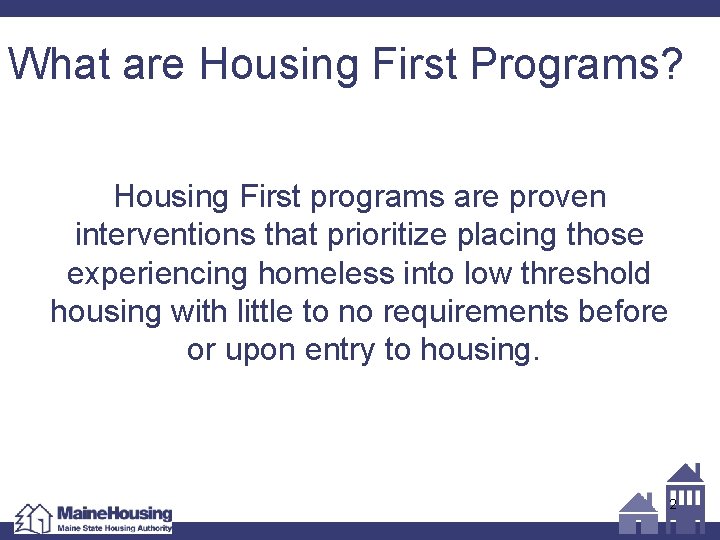 What are Housing First Programs?

Housing First programs are proven interventions that prioritize placing those experiencing homeless into low threshold housing with little to no requirements before or upon entry to housing.

MaineHousing
Maine State Housing Authority

2